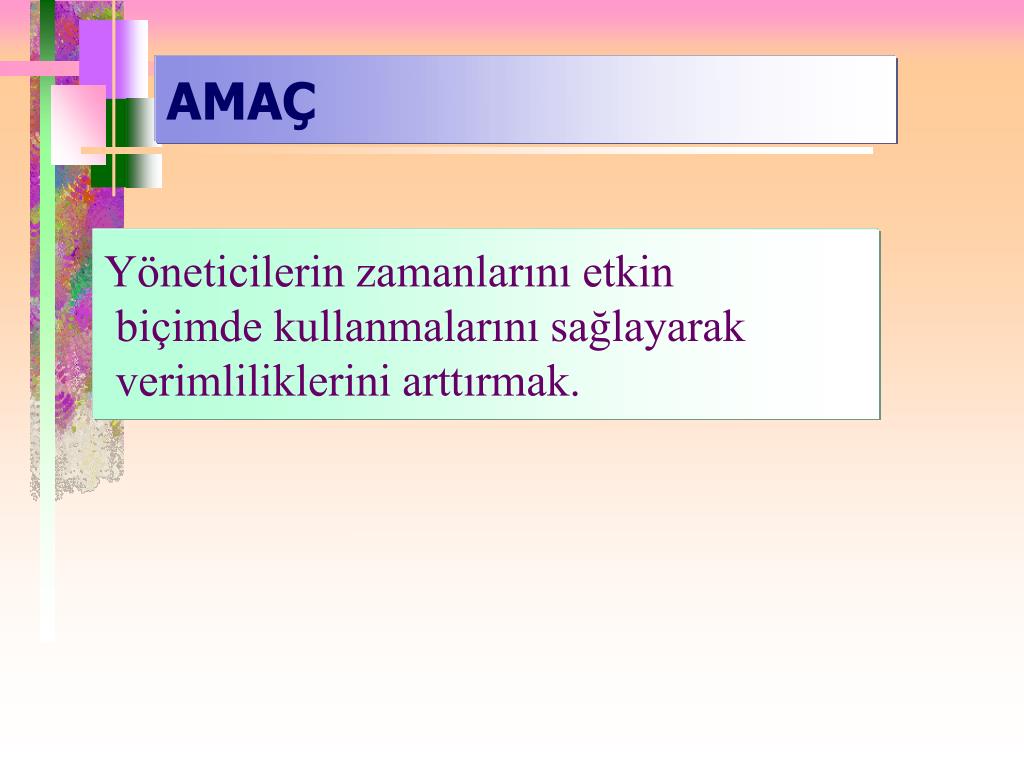 AMAÇ

Yöneticilerin zamanlarını etkin biçimde kullanmalarını sağlayarak verimliliklerini arttırmak.